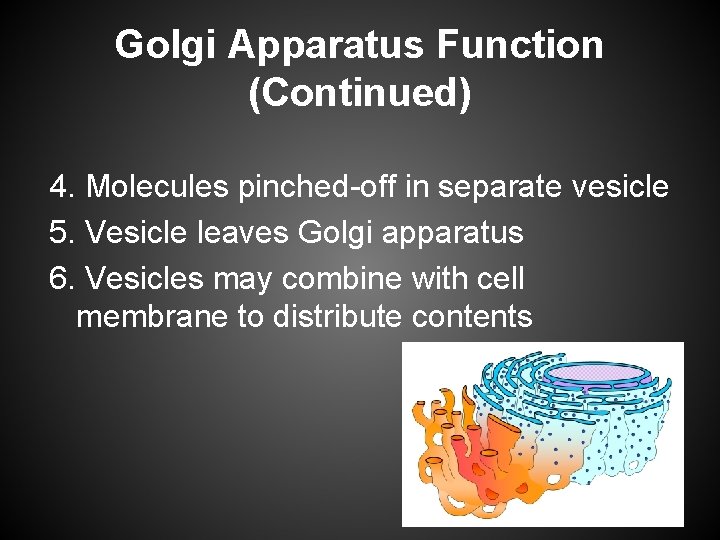 Golgi Apparatus Function (Continued)

4. Molecules pinched-off in separate vesicle
5. Vesicle leaves Golgi apparatus
6. Vesicles may combine with cell membrane to distribute contents